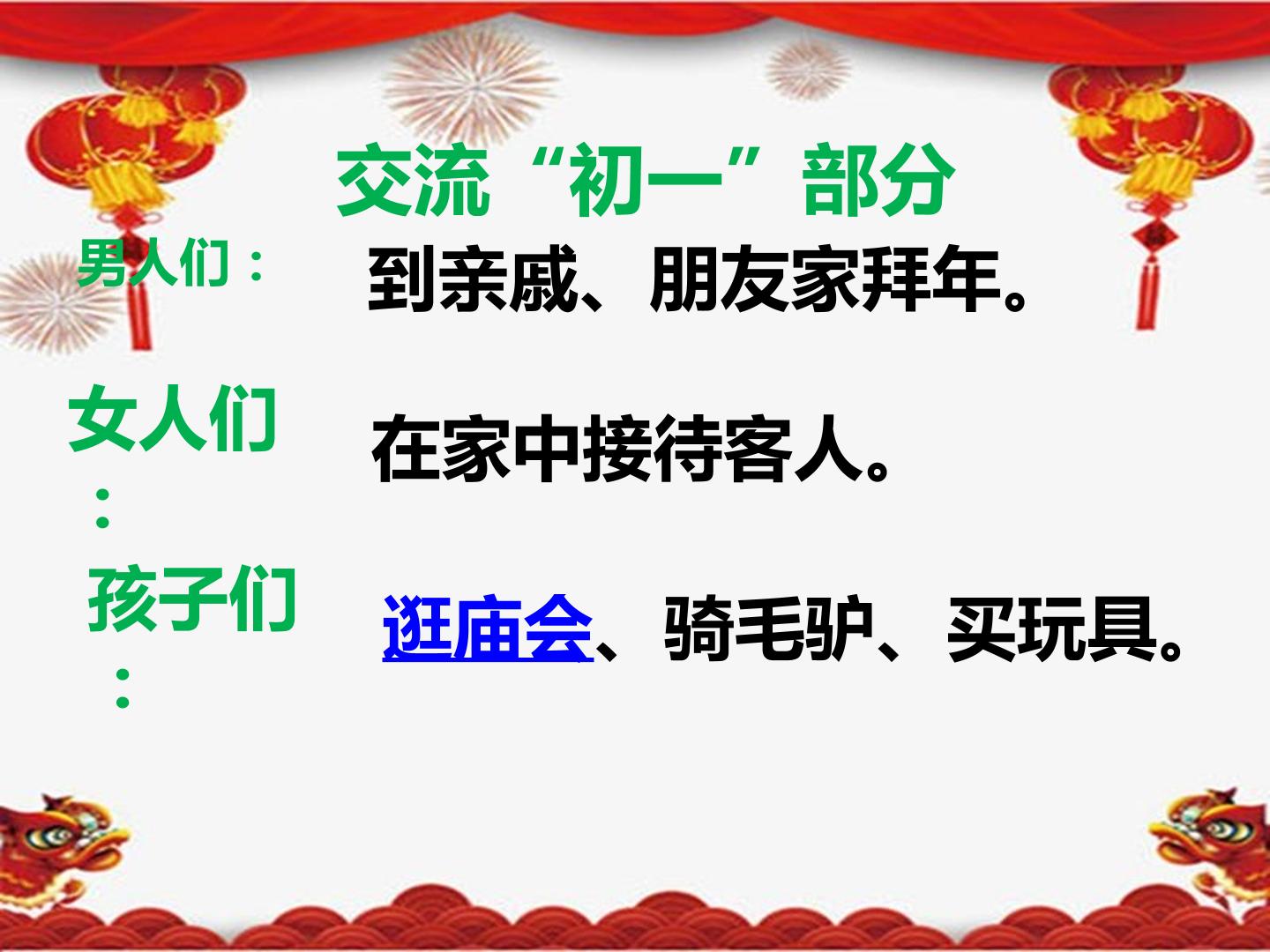 交流“初一”部分

男人们： 到亲戚、朋友家拜年。

女人们： 在家中接待客人。

孩子们： 逛庙会、骑毛驴、买玩具。